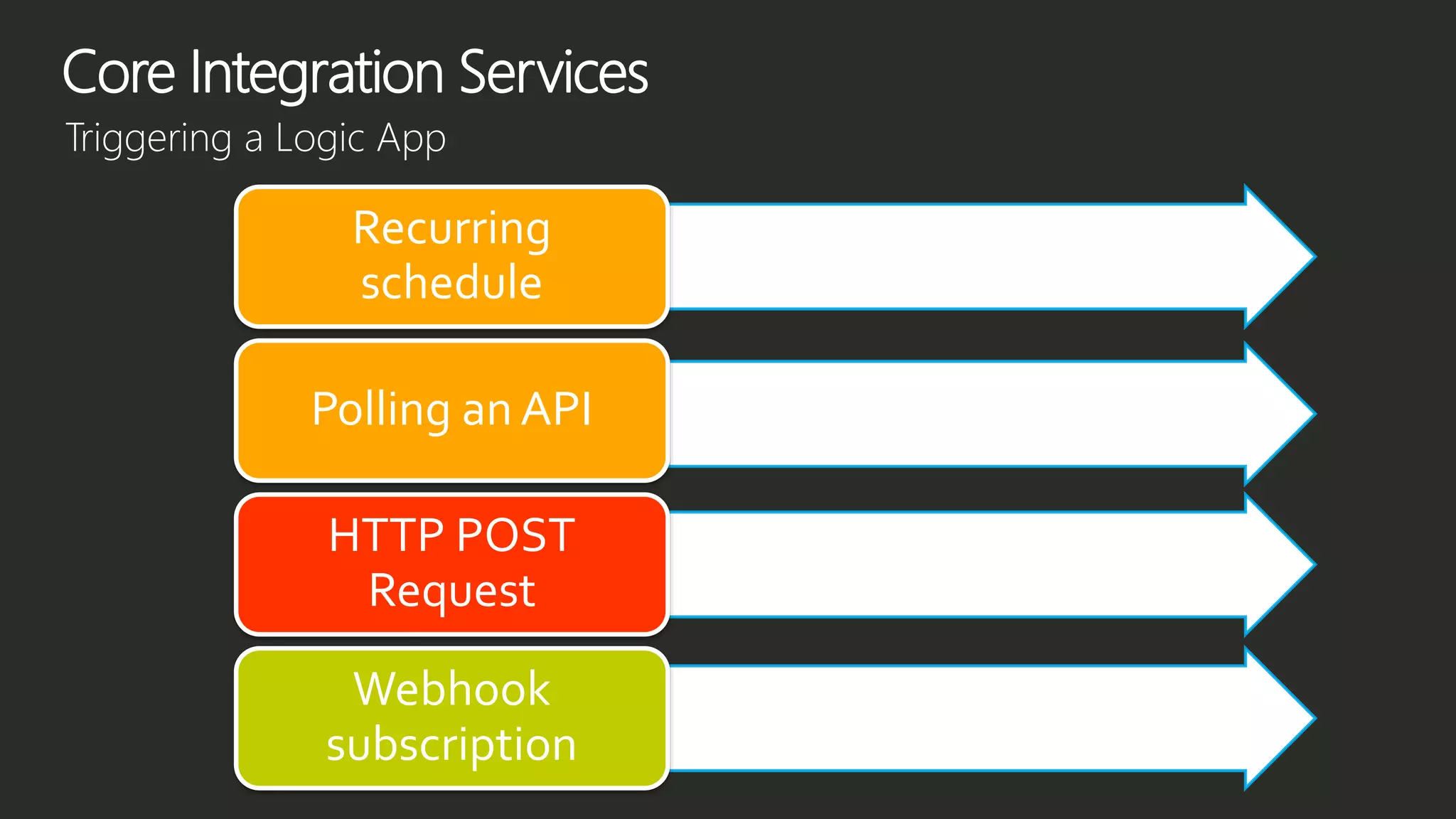 Core Integration Services
Triggering a Logic App

Recurring schedule

Polling an API

HTTP POST Request

Webhook subscription